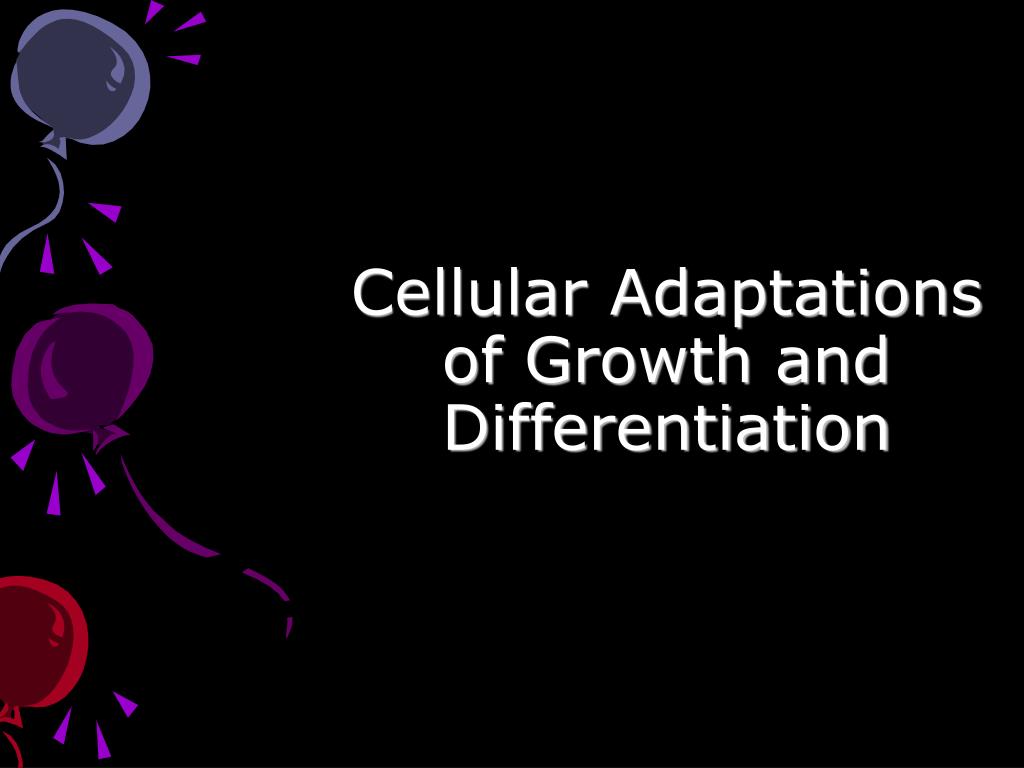 Cellular Adaptations of Growth and Differentiation